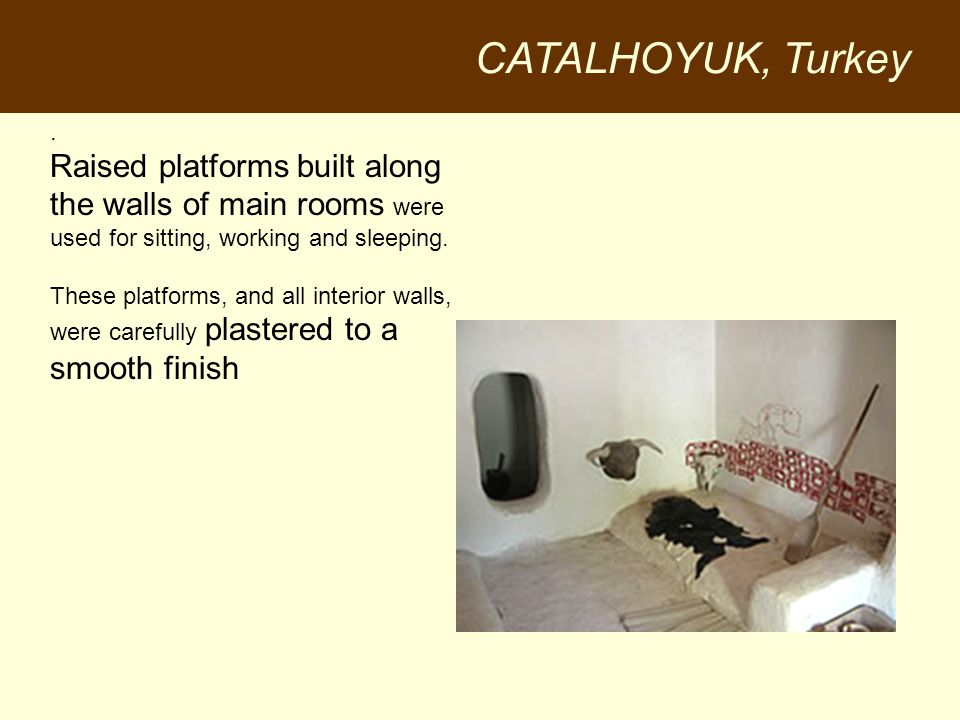 CATALHOYUK, Turkey

.
Raised platforms built along the walls of main rooms were used for sitting, working and sleeping.

These platforms, and all interior walls, were carefully plastered to a smooth finish